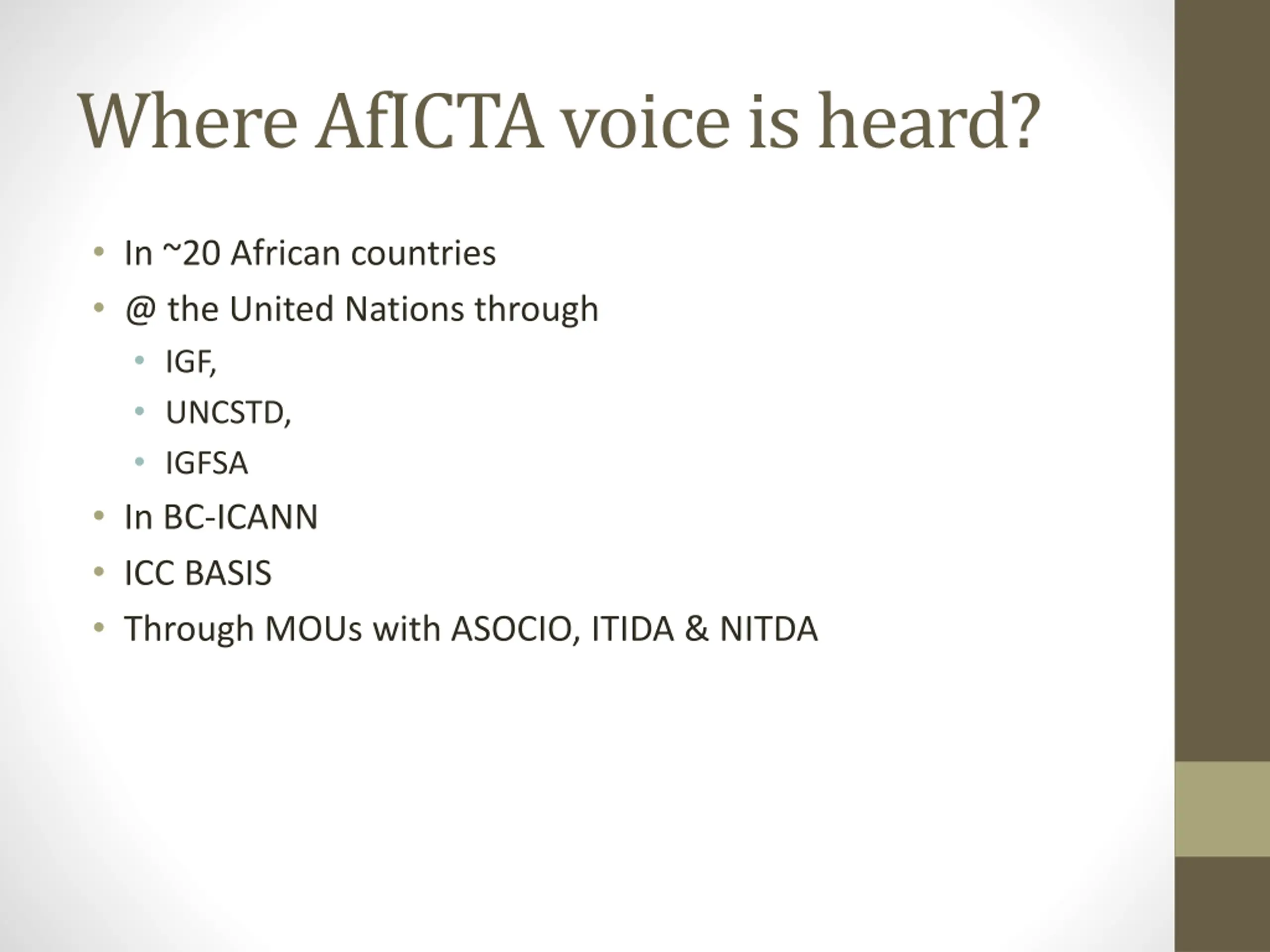 Where AfICTA voice is heard?

• In ~20 African countries
• @ the United Nations through
  • IGF,
  • UNCSTD,
  • IGFSA
• In BC-ICANN
• ICC BASIS
• Through MOUs with ASOCIO, ITIDA & NITDA